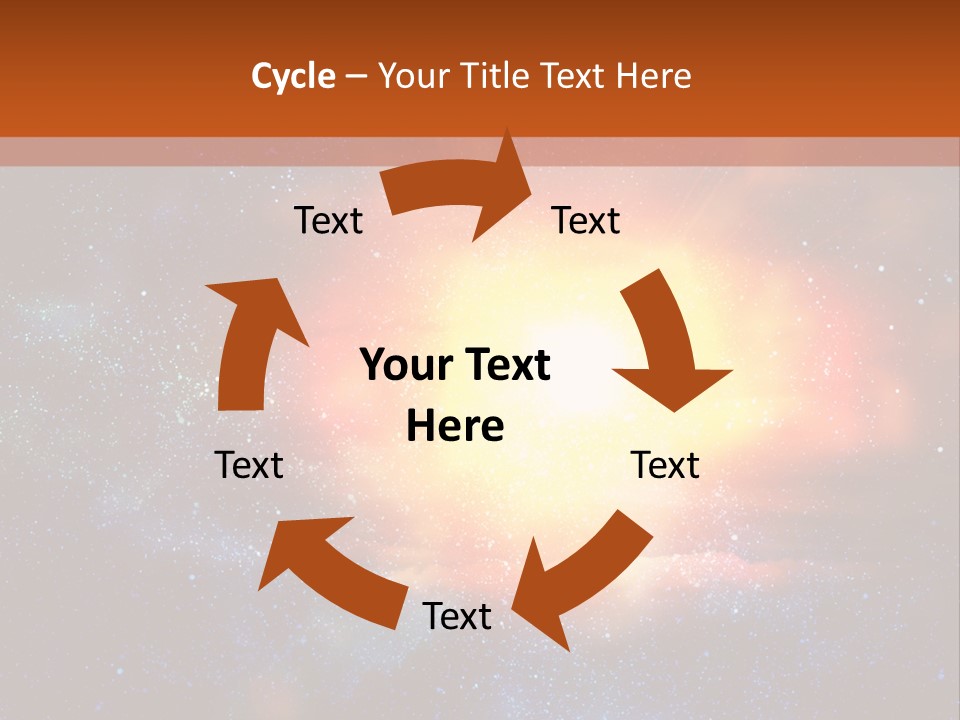 Cycle – Your Title Text Here

Text

Text

Your Text Here

Text

Text

Text